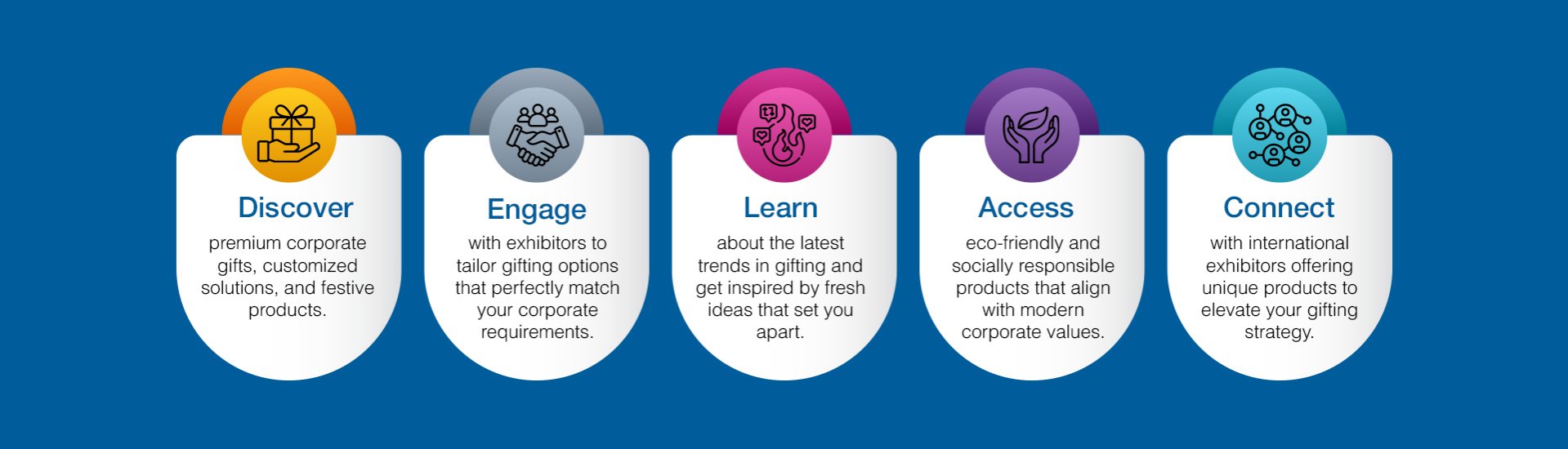 Discover
premium corporate gifts, customized solutions, and festive products.

Engage
with exhibitors to tailor gifting options that perfectly match your corporate requirements.

Learn
about the latest trends in gifting and get inspired by fresh ideas that set you apart.

Access
eco-friendly and socially responsible products that align with modern corporate values.

Connect
with international exhibitors offering unique products to elevate your gifting strategy.